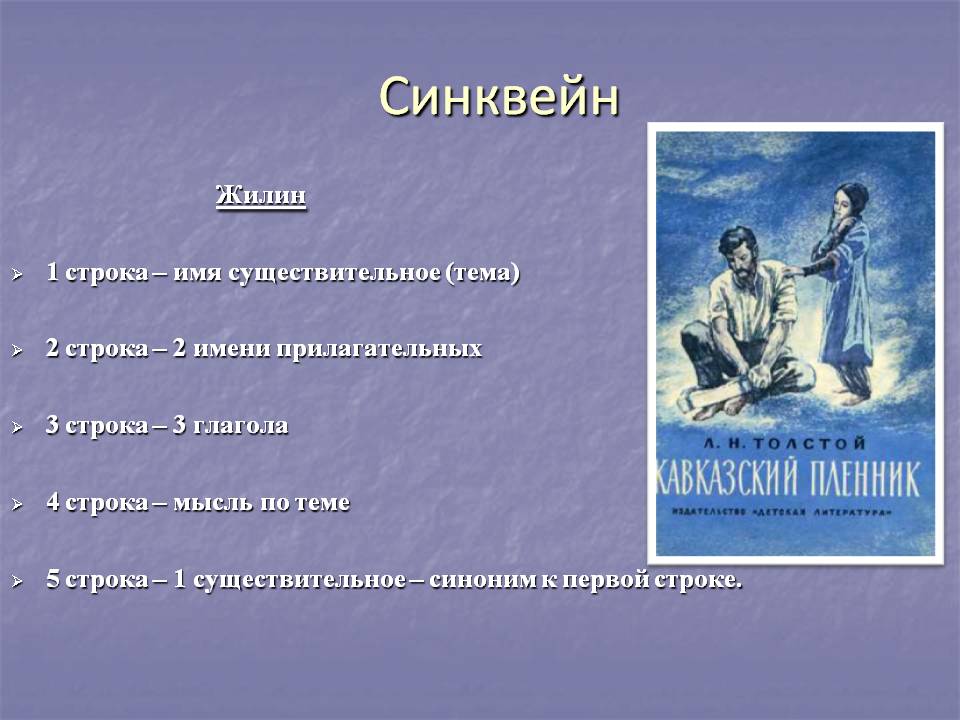 Синквейн

Жилин

1 строка – имя существительное (тема)

2 строка – 2 имени прилагательных

3 строка – 3 глагола

4 строка – мысль по теме

5 строка – 1 существительное – синоним к первой строке.

Л. Н. ТОЛСТОЙ
КАВКАЗСКИЙ ПЛЕННИК
ИЗДАТЕЛЬСТВО «ДЕТСКАЯ ЛИТЕРАТУРА»